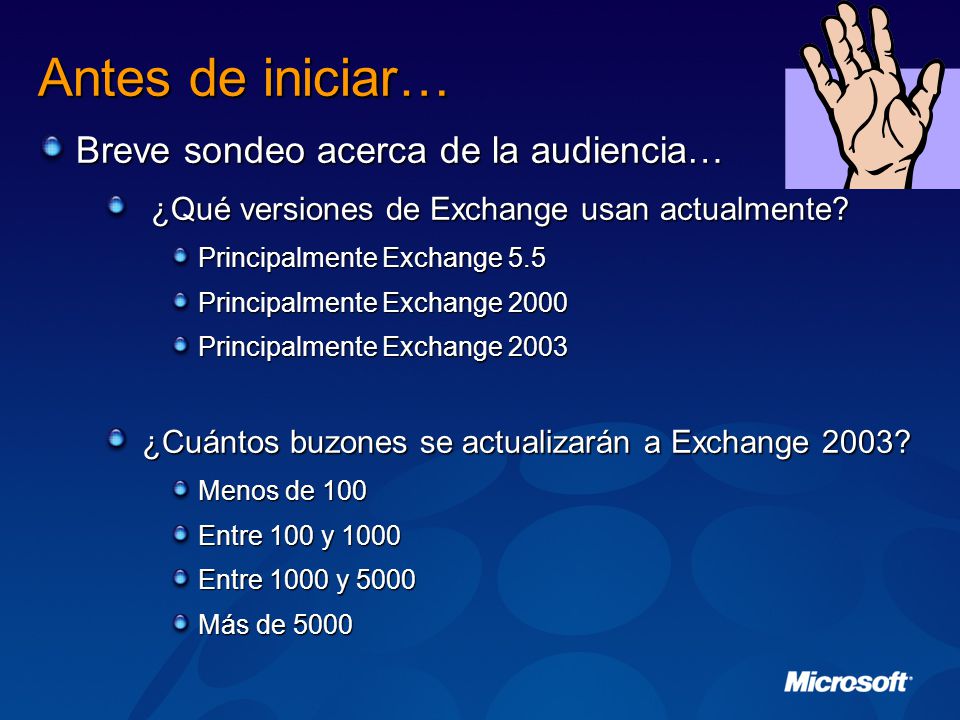 Antes de iniciar…

Breve sondeo acerca de la audiencia…

¿Qué versiones de Exchange usan actualmente?

Principalmente Exchange 5.5

Principalmente Exchange 2000

Principalmente Exchange 2003

¿Cuántos buzones se actualizarán a Exchange 2003?

Menos de 100

Entre 100 y 1000

Entre 1000 y 5000

Más de 5000

Microsoft